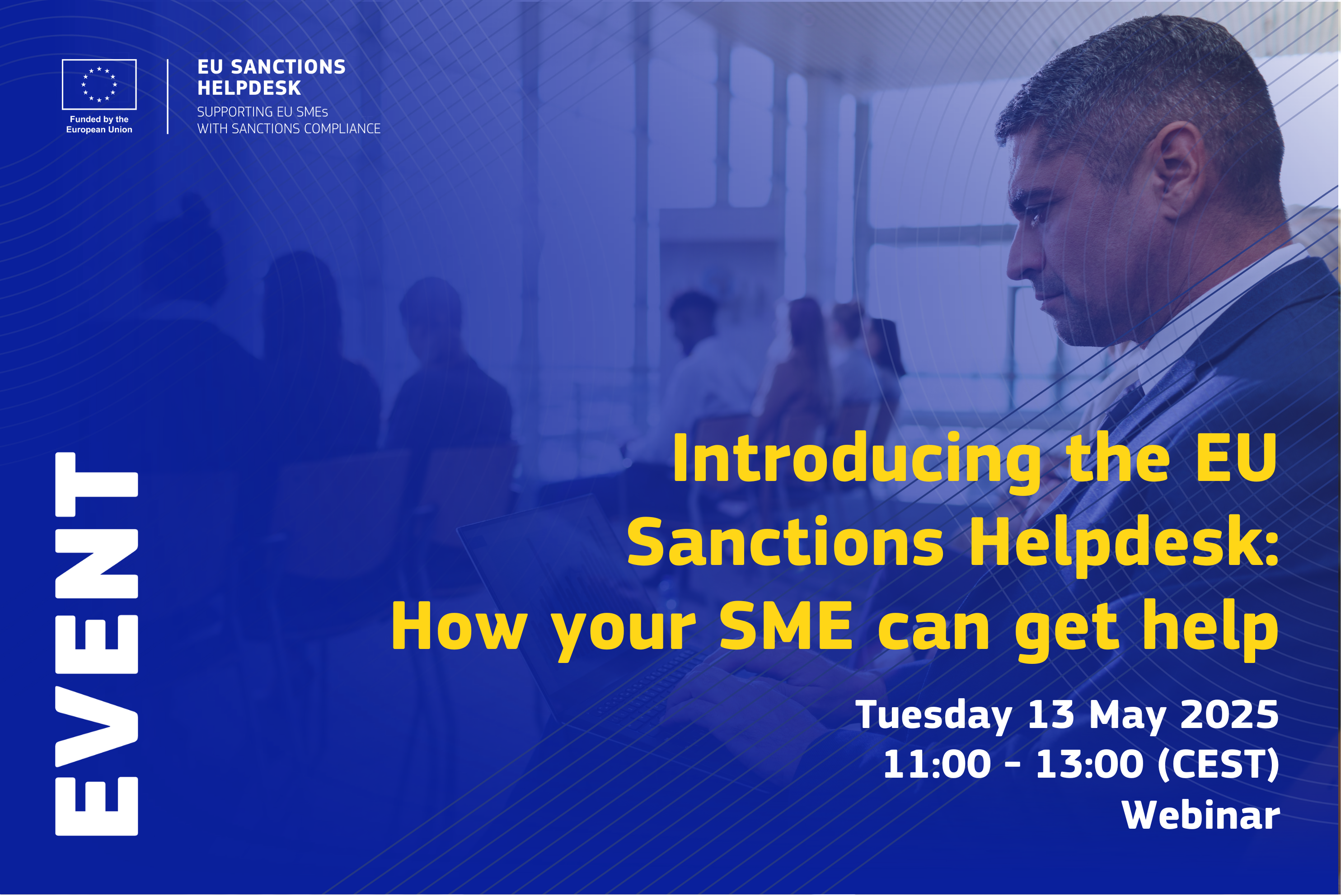 Funded by the European Union

EU SANCTIONS HELPDESK
SUPPORTING EU SMEs WITH SANCTIONS COMPLIANCE

EVENT

Introducing the EU Sanctions Helpdesk: How your SME can get help

Tuesday 13 May 2025
11:00 - 13:00 (CEST)
Webinar